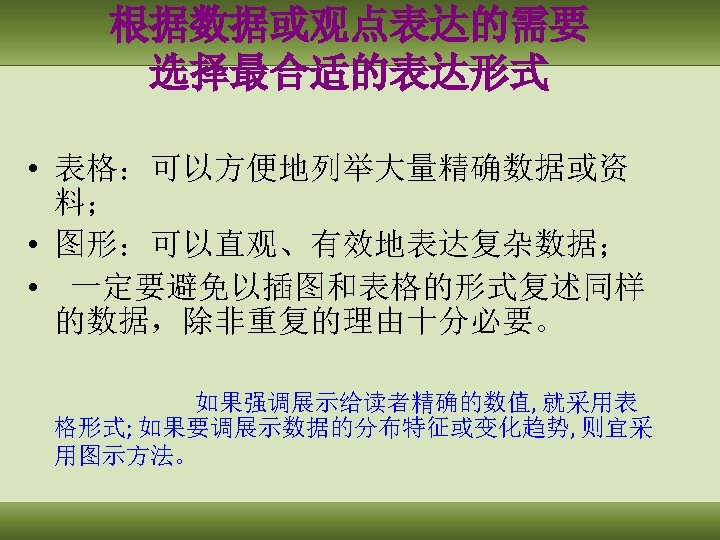 根据数据或观点表达的需要
选择最合适的表达形式

• 表格：可以方便地列举大量精确数据或资料；
• 图形：可以直观、有效地表达复杂数据；
• 一定要避免以插图和表格的形式复述同样的数据，除非重复的理由十分必要。

如果强调展示给读者精确的数值, 就采用表格形式; 如果要调展示数据的分布特征或变化趋势, 则宜采用图示方法。